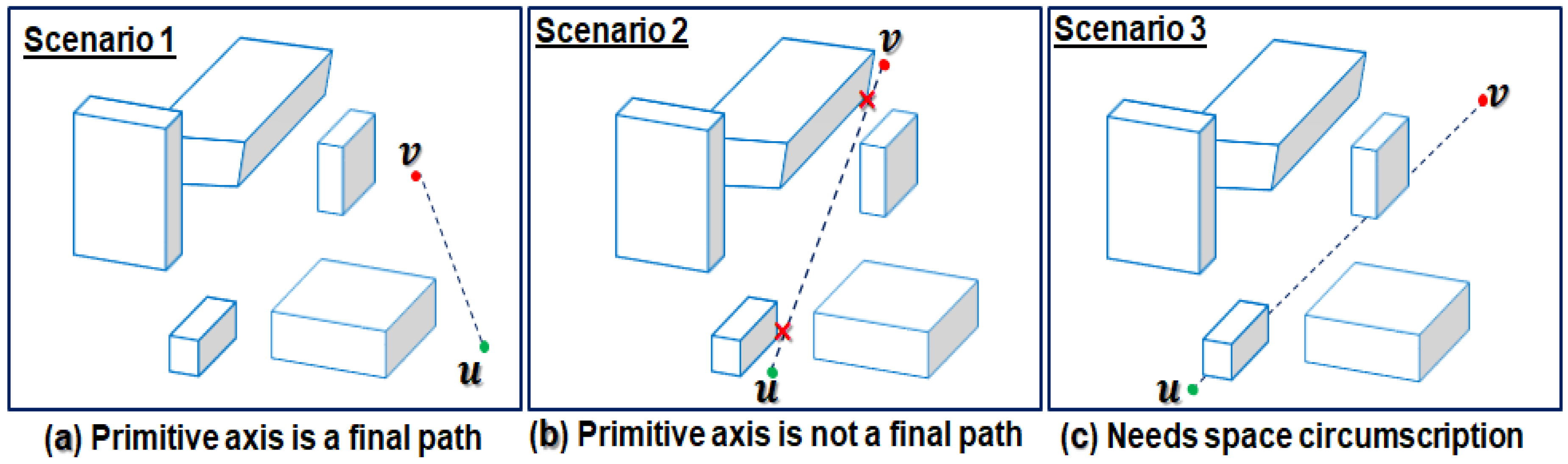 Scenario 1

$v$

$u$

(a) Primitive axis is a final path

Scenario 2

$v$

$u$

(b) Primitive axis is not a final path

Scenario 3

$v$

$u$

(c) Needs space circumscription